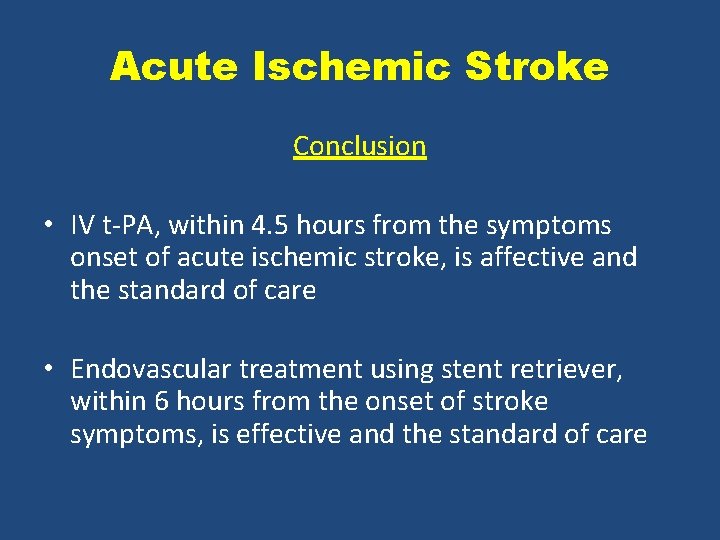 Acute Ischemic Stroke

Conclusion

• IV t-PA, within 4.5 hours from the symptoms onset of acute ischemic stroke, is affective and the standard of care

• Endovascular treatment using stent retriever, within 6 hours from the onset of stroke symptoms, is effective and the standard of care